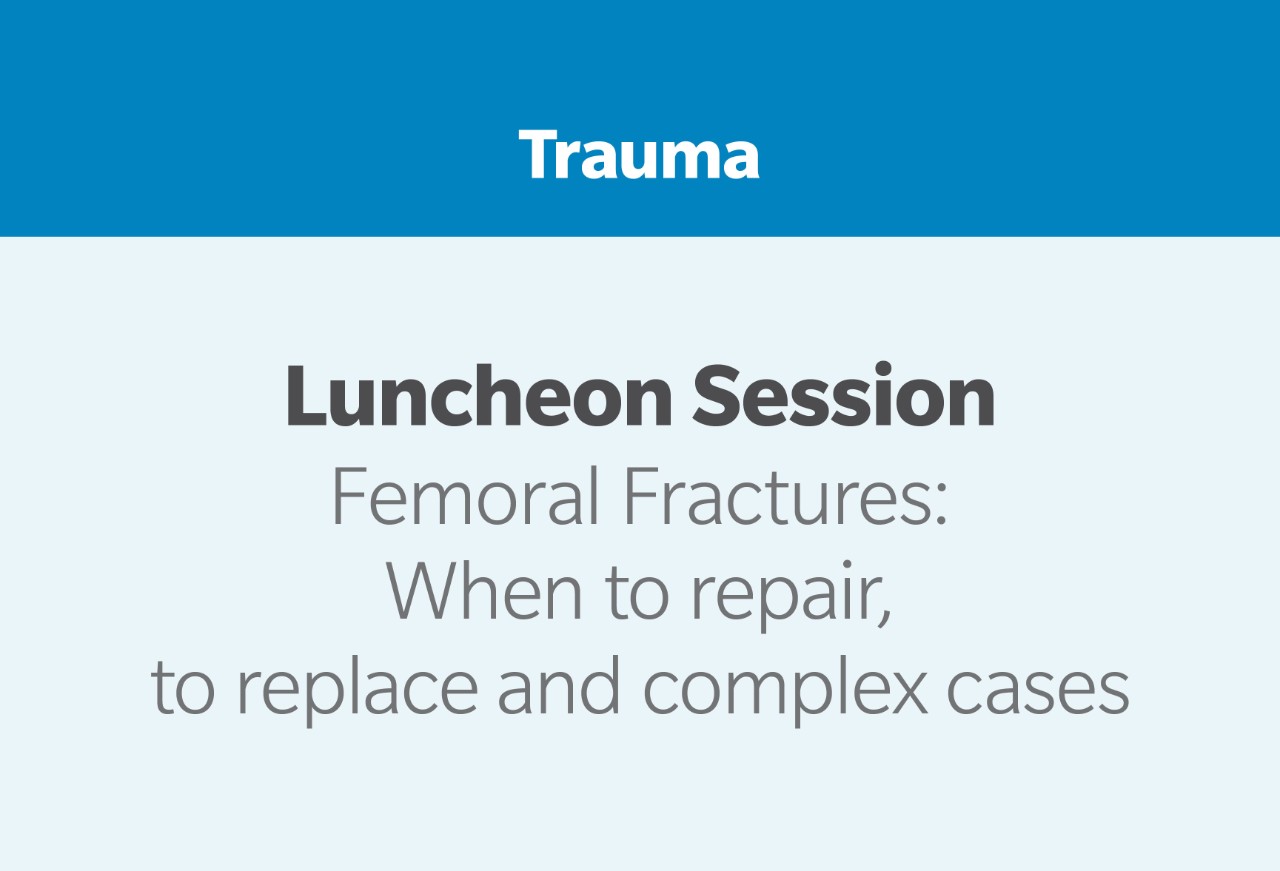 Trauma

Luncheon Session

Femoral Fractures: When to repair, to replace and complex cases